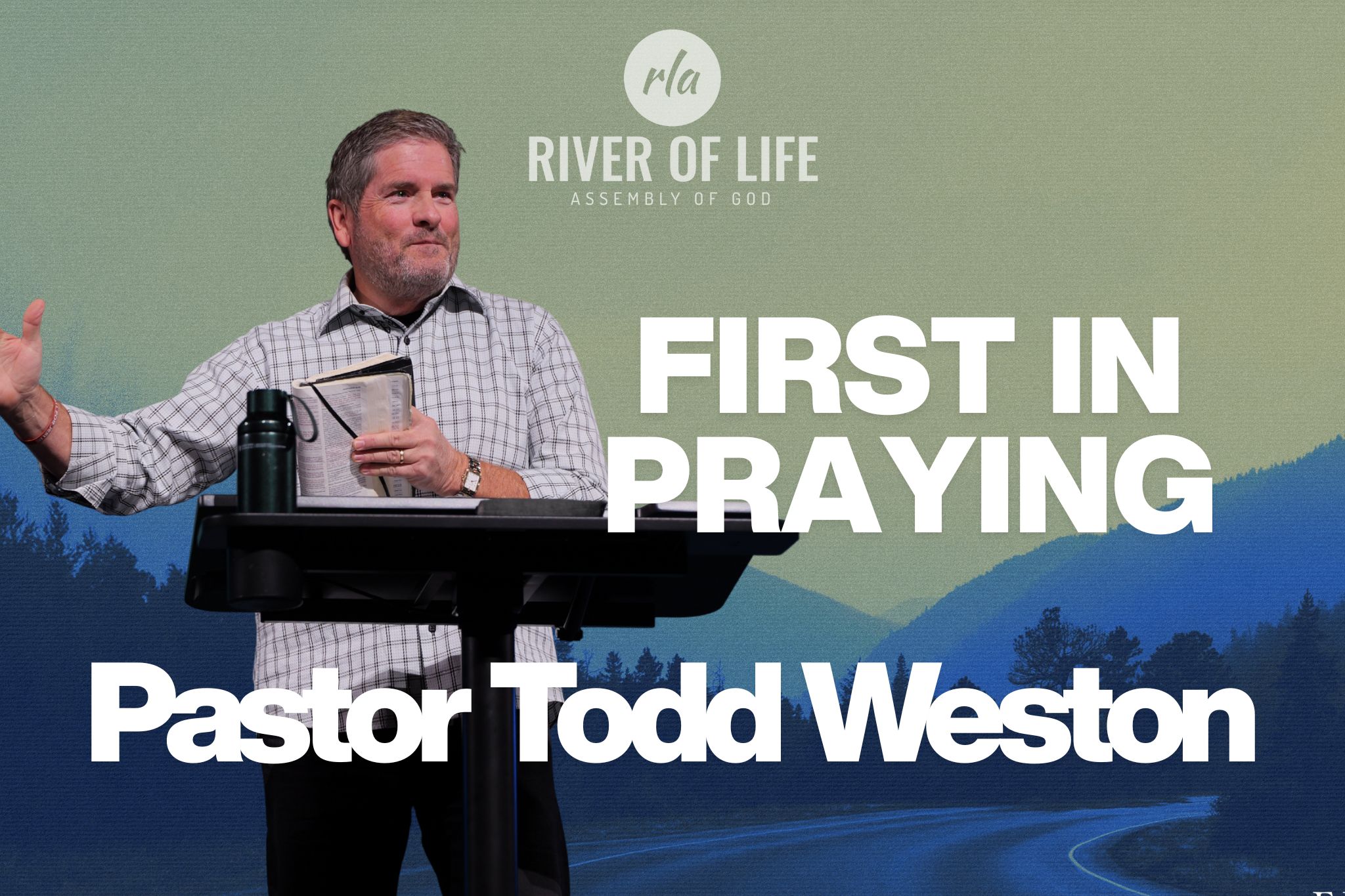 rla
RIVER OF LIFE
ASSEMBLY OF GOD

FIRST IN PRAYING

Pastor Todd Weston